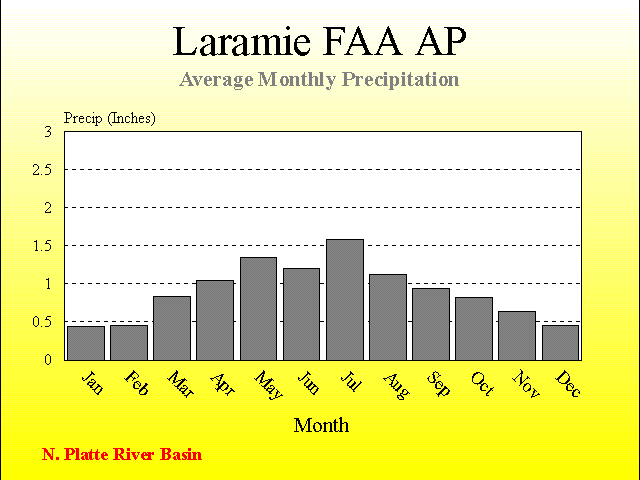 Laramie FAA AP

Average Monthly Precipitation

Precip (Inches)

3
2.5
2
1.5
1
0.5
0

Jan Feb Mar Apr May Jun Jul Aug Sep Oct Nov Dec

Month

N. Platte River Basin